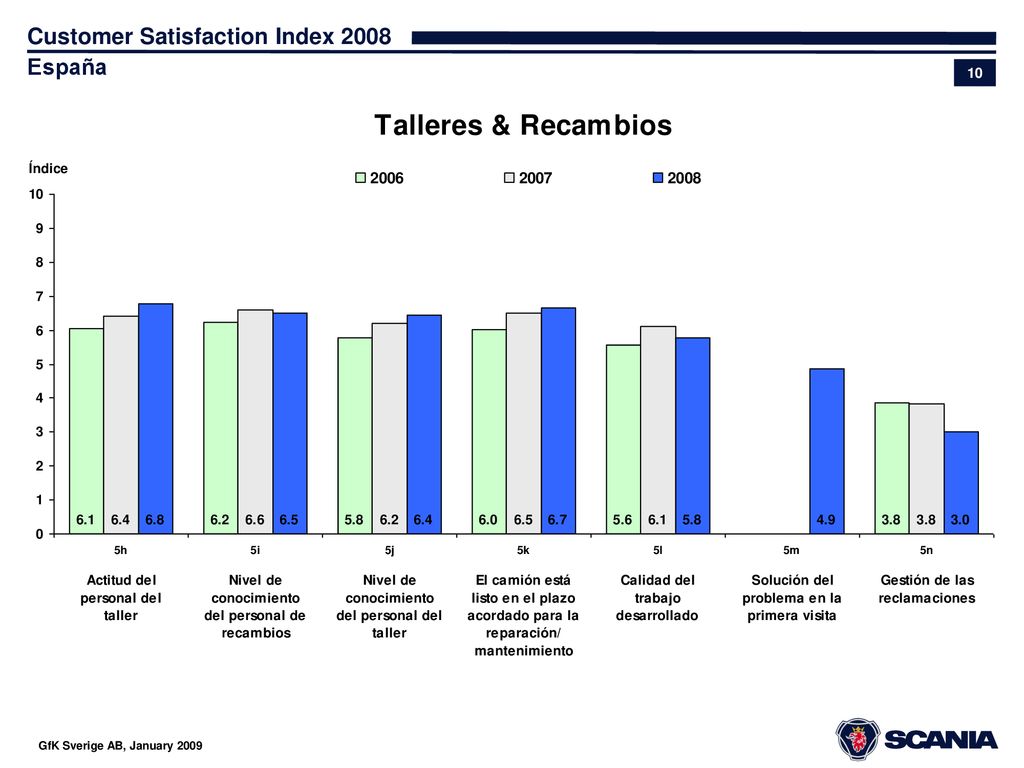 Customer Satisfaction Index 2008
España

10

Talleres & Recambios

Índice

2006 2007 2008

10
9
8
7
6
5
4
3
2
1
0

6.1 6.4 6.8
6.2 6.6 6.5
5.8 6.2 6.4
6.0 6.5 6.7
5.6 6.1 5.8
4.9
3.8 3.8 3.0

5h
5i
5j
5k
5l
5m
5n

Actitud del personal del taller

Nivel de conocimiento del personal de recambios

Nivel de conocimiento del personal del taller

El camión está listo en el plazo acordado para la reparación/ mantenimiento

Calidad del trabajo desarrollado

Solución del problema en la primera visita

Gestión de las reclamaciones

GfK Sverige AB, January 2009

SCANIA